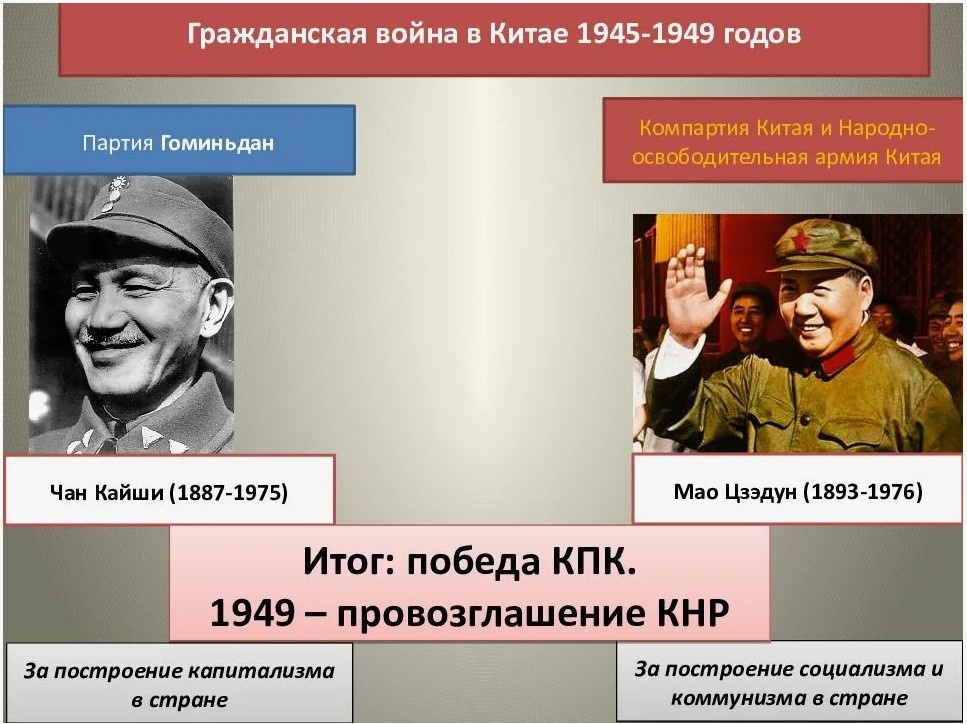 Гражданская война в Китае 1945-1949 годов

Партия Гоминьдан

Компартия Китая и Народно-освободительная армия Китая

Чан Кайши (1887-1975)

Мао Цзэдун (1893-1976)

Итог: победа КПК.
1949 – провозглашение КНР

За построение капитализма в стране

За построение социализма и коммунизма в стране